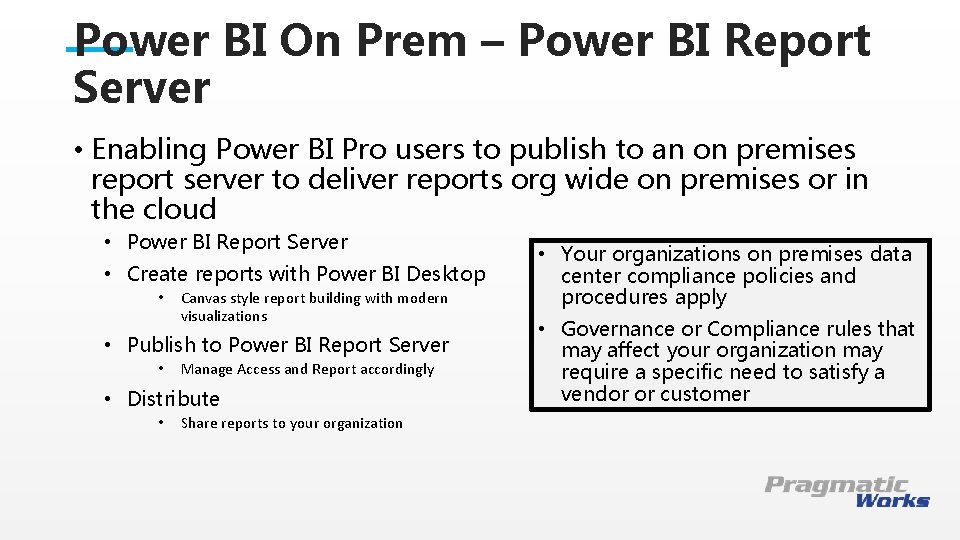 Power BI On Prem – Power BI Report Server

• Enabling Power BI Pro users to publish to an on premises report server to deliver reports org wide on premises or in the cloud

• Power BI Report Server
• Create reports with Power BI Desktop
  • Canvas style report building with modern visualizations
• Publish to Power BI Report Server
  • Manage Access and Report accordingly
• Distribute
  • Share reports to your organization

• Your organizations on premises data center compliance policies and procedures apply
• Governance or Compliance rules that may affect your organization may require a specific need to satisfy a vendor or customer

Pragmatic Works